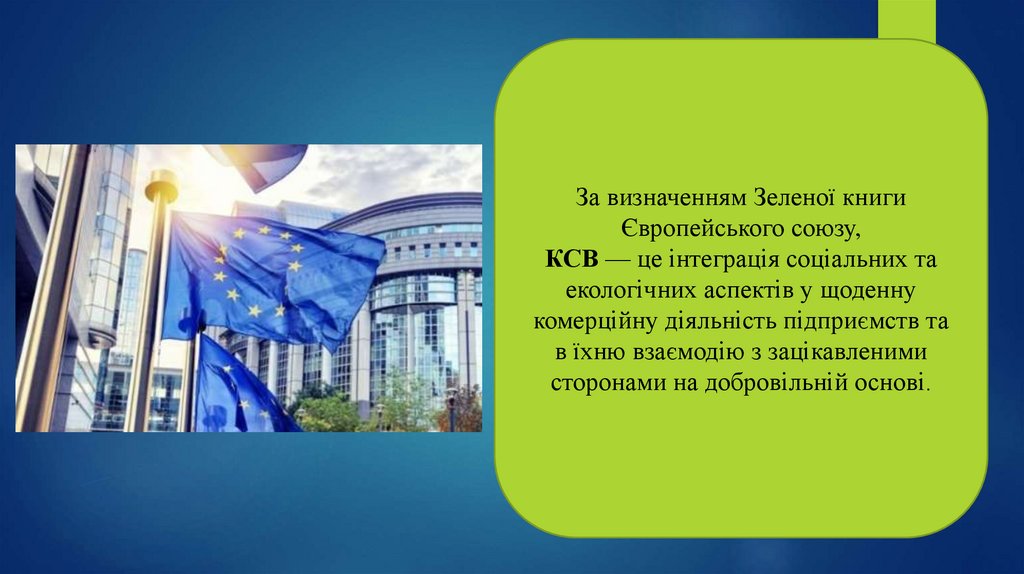 За визначенням Зеленої книги Європейського союзу,
КСВ — це інтеграція соціальних та екологічних аспектів у щоденну комерційну діяльність підприємств та в їхню взаємодію з зацікавленими сторонами на добровільній основі.